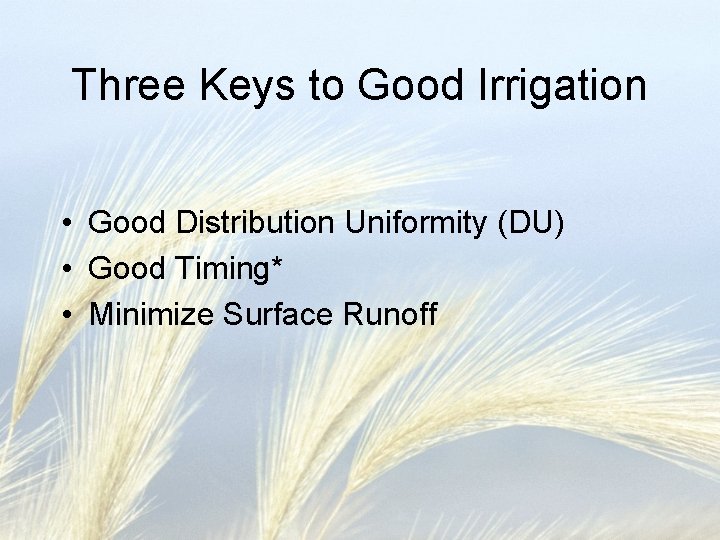 Three Keys to Good Irrigation

• Good Distribution Uniformity (DU)
• Good Timing*
• Minimize Surface Runoff